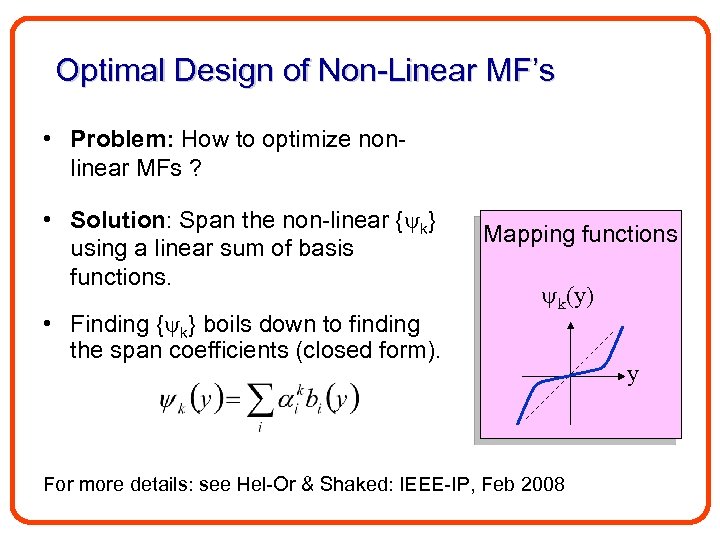 Optimal Design of Non-Linear MF's

• **Problem:** How to optimize non-linear MFs ?

• **Solution**: Span the non-linear $\{\psi_k\}$ using a linear sum of basis functions.

• Finding $\{\psi_k\}$ boils down to finding the span coefficients (closed form).

$\psi_k(y) = \sum_i \alpha_i^k b_i(y)$

Mapping functions

$\psi_k(y)$

y

For more details: see Hel-Or & Shaked: IEEE-IP, Feb 2008